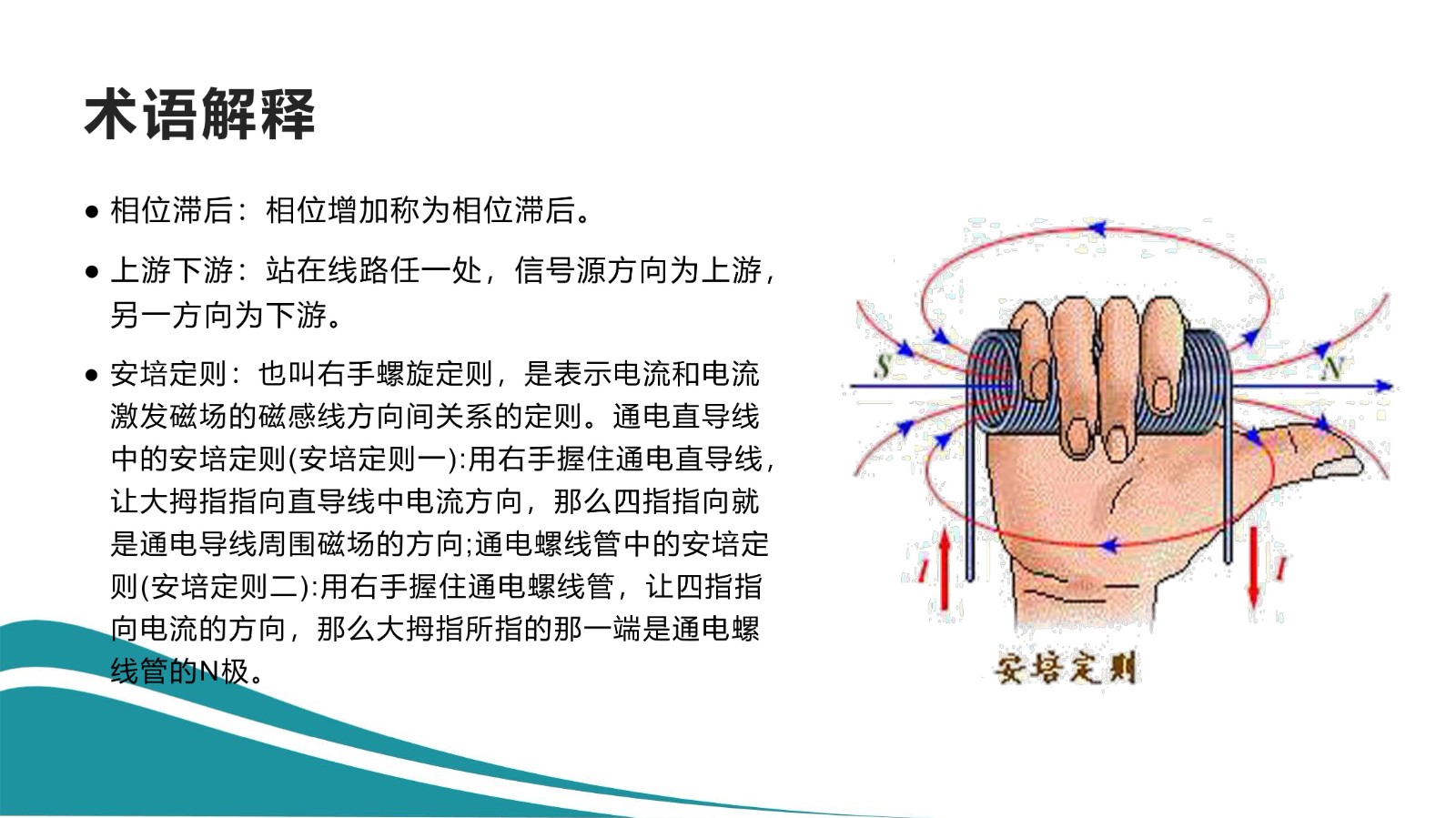 术语解释

● 相位滞后：相位增加称为相位滞后。

● 上游下游：站在线路任一处，信号源方向为上游，另一方向为下游。

● 安培定则：也叫右手螺旋定则，是表示电流和电流激发磁场的磁感线方向间关系的定则。通电直导线中的安培定则(安培定则一):用右手握住通电直导线，让大拇指指向直导线中电流方向，那么四指指向就是通电导线周围磁场的方向;通电螺线管中的安培定则(安培定则二):用右手握住通电螺线管，让四指指向电流的方向，那么大拇指所指的那一端是通电螺线管的N极。

S

N

I

I

安培定则